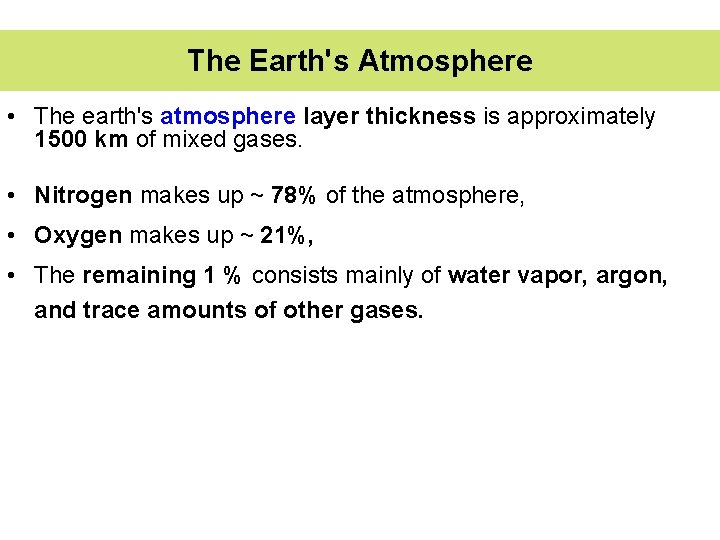 The Earth's Atmosphere

• The earth's atmosphere layer thickness is approximately 1500 km of mixed gases.

• Nitrogen makes up ~ 78% of the atmosphere,

• Oxygen makes up ~ 21%,

• The remaining 1 % consists mainly of water vapor, argon, and trace amounts of other gases.